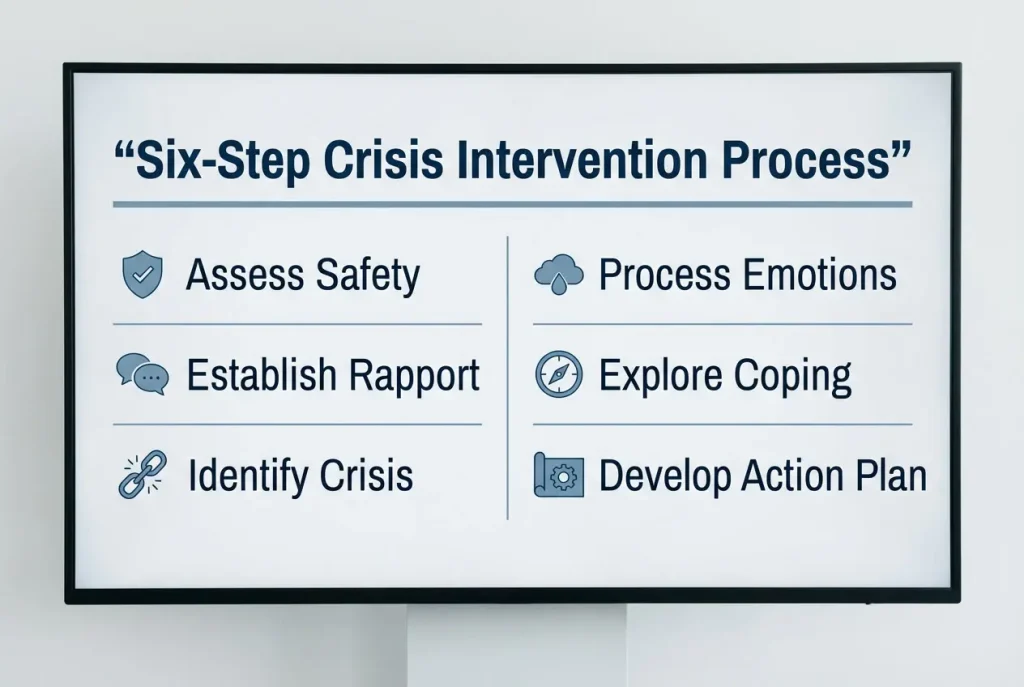 “Six-Step Crisis Intervention Process”

Assess Safety

Establish Rapport

Identify Crisis

Process Emotions

Explore Coping

Develop Action Plan